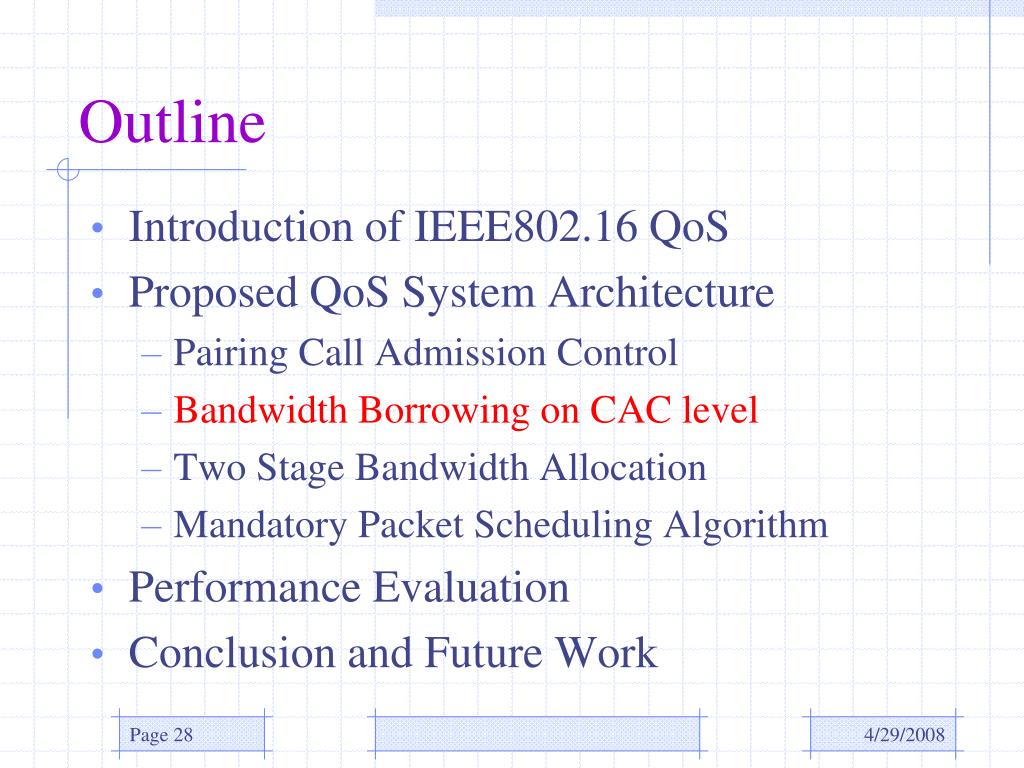 Outline

• Introduction of IEEE802.16 QoS
• Proposed QoS System Architecture
– Pairing Call Admission Control
– Bandwidth Borrowing on CAC level
– Two Stage Bandwidth Allocation
– Mandatory Packet Scheduling Algorithm
• Performance Evaluation
• Conclusion and Future Work

Page 28

4/29/2008